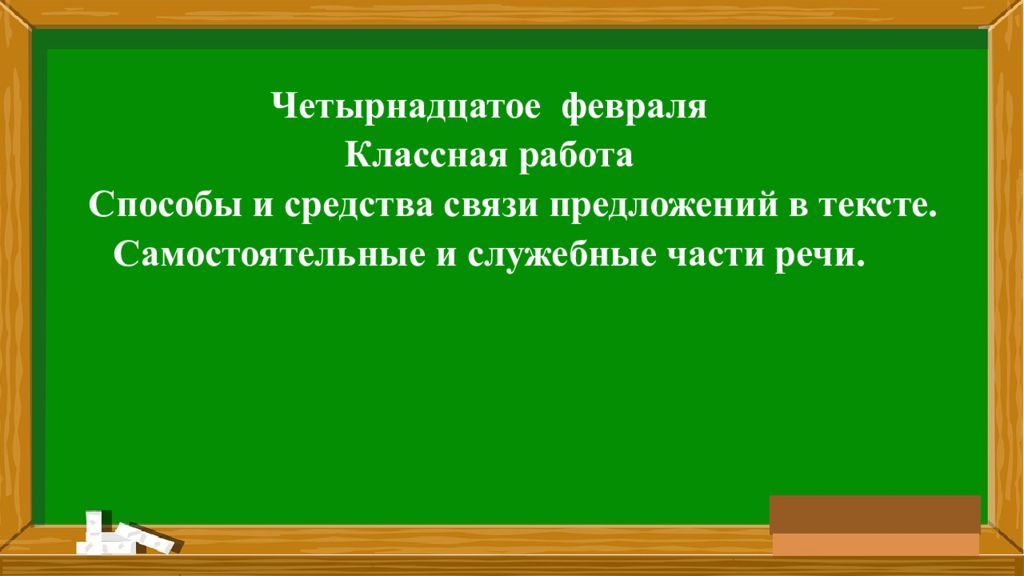 Четырнадцатое февраля
Классная работа
Способы и средства связи предложений в тексте.
Самостоятельные и служебные части речи.